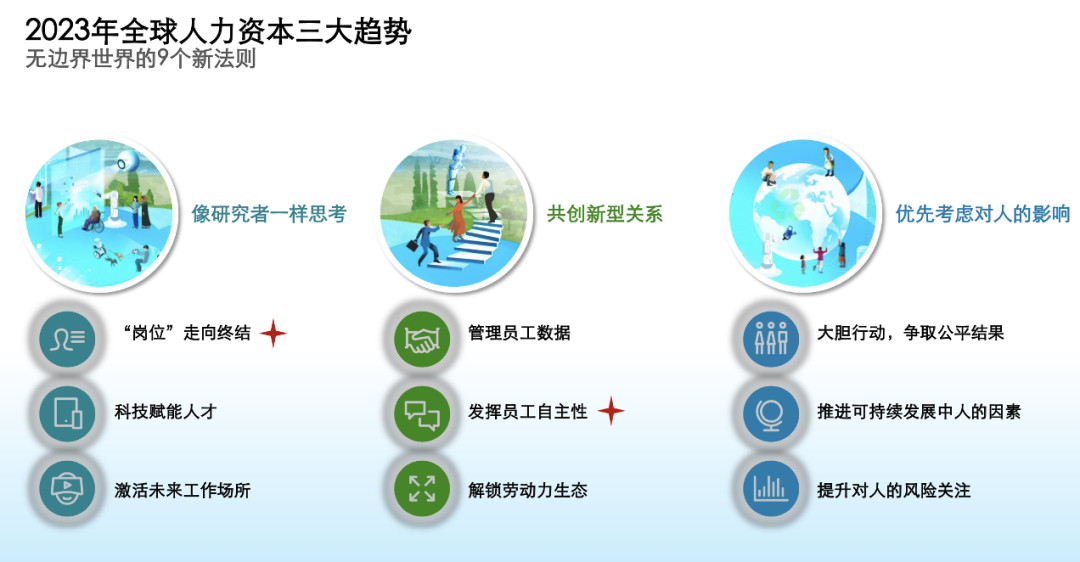 2023年全球人力资本三大趋势
无边界世界的9个新法则

像研究者一样思考

“岗位”走向终结

科技赋能人才

激活未来工作场所

共创新型关系

管理员工数据

发挥员工自主性

解锁劳动力生态

优先考虑对人的影响

大胆行动，争取公平结果

推进可持续发展中人的因素

提升对人的风险关注